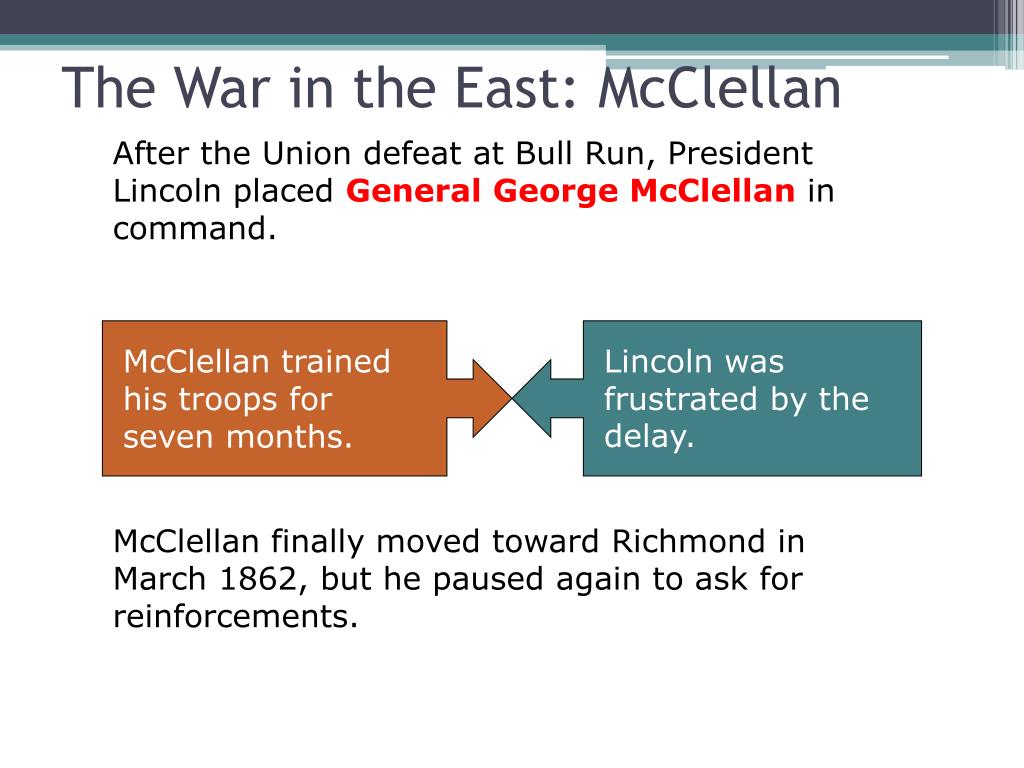 The War in the East: McClellan

After the Union defeat at Bull Run, President Lincoln placed General George McClellan in command.

McClellan trained his troops for seven months.

Lincoln was frustrated by the delay.

McClellan finally moved toward Richmond in March 1862, but he paused again to ask for reinforcements.